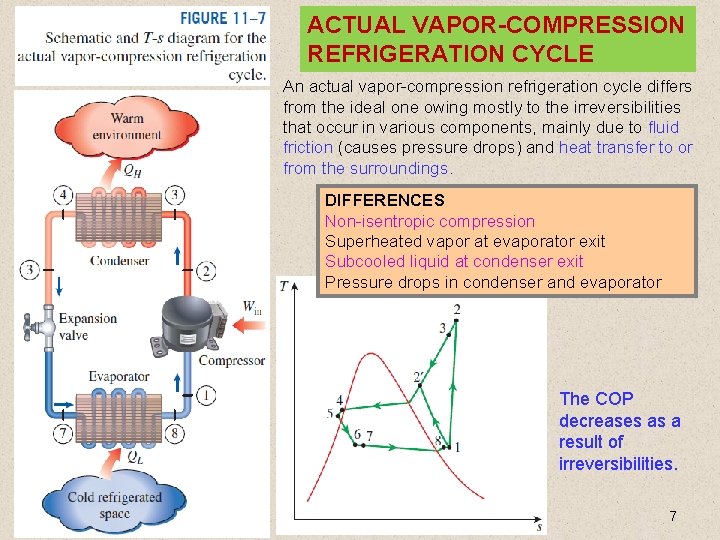 FIGURE 11–7
Schematic and $T$-$s$ diagram for the actual vapor-compression refrigeration cycle.

ACTUAL VAPOR-COMPRESSION REFRIGERATION CYCLE

An actual vapor-compression refrigeration cycle differs from the ideal one owing mostly to the irreversibilities that occur in various components, mainly due to fluid friction (causes pressure drops) and heat transfer to or from the surroundings.

DIFFERENCES
Non-isentropic compression
Superheated vapor at evaporator exit
Subcooled liquid at condenser exit
Pressure drops in condenser and evaporator

Warm environment
$Q_H$
4
3
Condenser
3
2
Expansion valve
$W_{in}$
Compressor
Evaporator
1
7
8
$Q_L$
Cold refrigerated space

$T$
2
3
2'
4
5
6
7
8
1
$s$

The COP decreases as a result of irreversibilities.

7